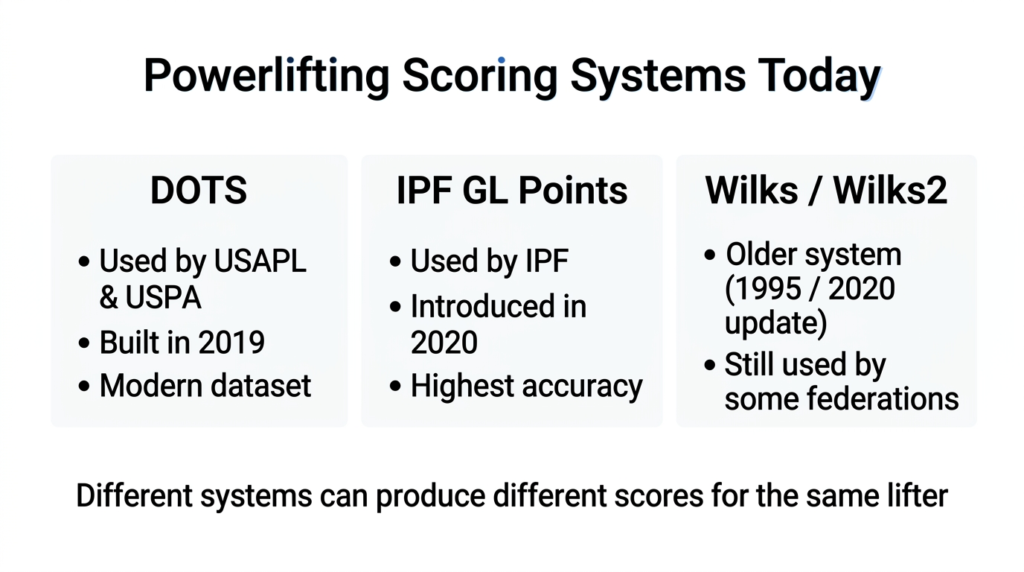 Powerlifting Scoring Systems Today

DOTS

• Used by USAPL & USPA
• Built in 2019
• Modern dataset

IPF GL Points

• Used by IPF
• Introduced in 2020
• Highest accuracy

Wilks / Wilks2

• Older system (1995 / 2020 update)
• Still used by some federations

Different systems can produce different scores for the same lifter